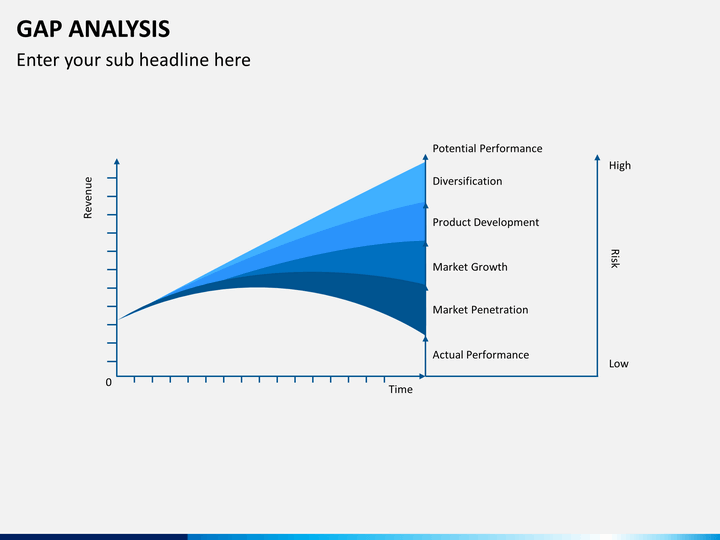 GAP ANALYSIS

Enter your sub headline here

Revenue

0

Time

Potential Performance

Diversification

Product Development

Market Growth

Market Penetration

Actual Performance

High

Risk

Low